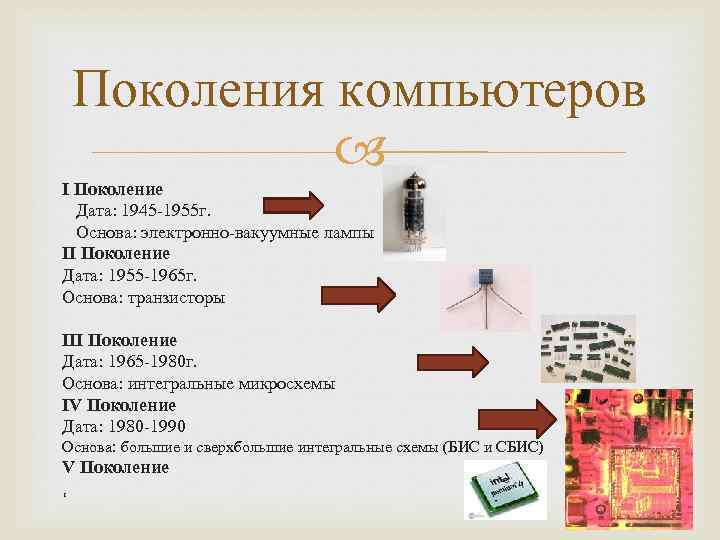 Поколения компьютеров

I Поколение
Дата: 1945-1955г.
Основа: электронно-вакуумные лампы
II Поколение
Дата: 1955-1965г.
Основа: транзисторы

III Поколение
Дата: 1965-1980г.
Основа: интегральные микросхемы
IV Поколение
Дата: 1980-1990
Основа: большие и сверхбольшие интегральные схемы (БИС и СБИС)
V Поколение

intel pentium 4